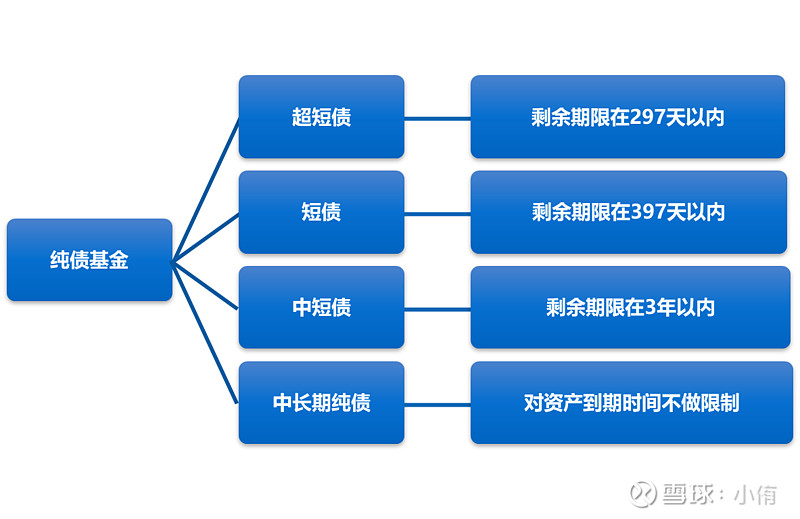 纯债基金

超短债

剩余期限在297天以内

短债

剩余期限在397天以内

中短债

剩余期限在3年以内

中长期纯债

对资产到期时间不做限制

雪球：小侑